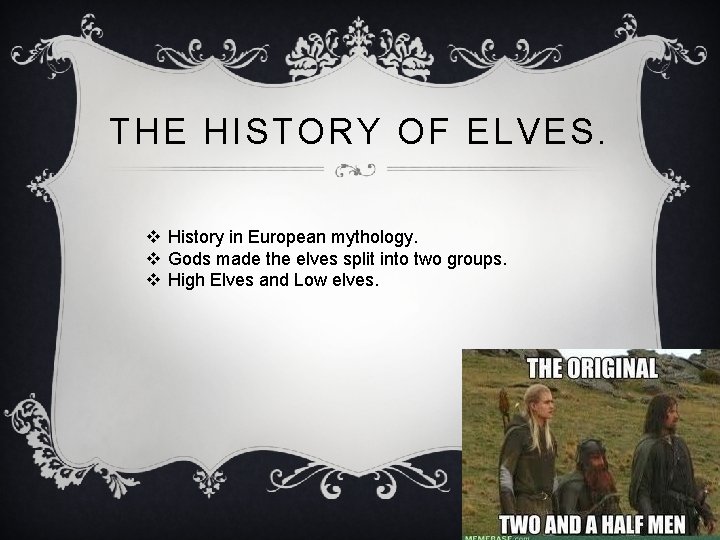 THE HISTORY OF ELVES.

❖ History in European mythology.
❖ Gods made the elves split into two groups.
❖ High Elves and Low elves.

THE ORIGINAL

TWO AND A HALF MEN

MEMEBASE.com